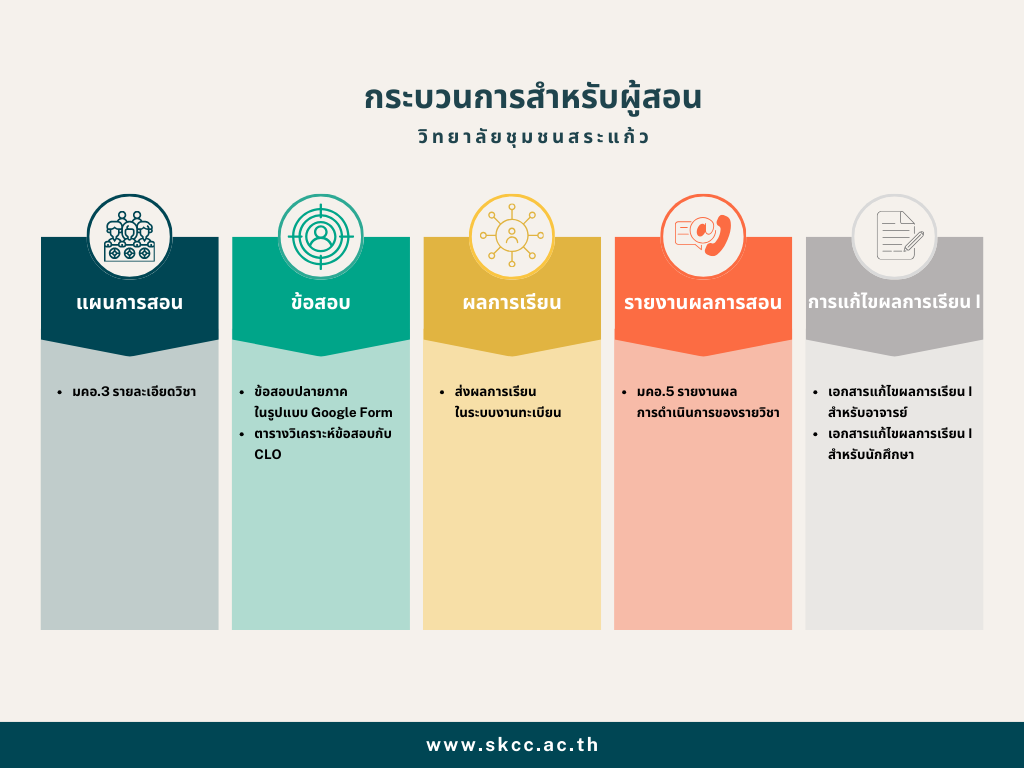 กระบวนการสำหรับผู้สอน
วิทยาลัยชุมชนสระแก้ว

แผนการสอน

- มคอ.3 รายละเอียดวิชา

ข้อสอบ

- ข้อสอบปลายภาค ในรูปแบบ Google Form
- ตารางวิเคราะห์ข้อสอบกับ CLO

ผลการเรียน

- ส่งผลการเรียน ในระบบงานทะเบียน

รายงานผลการสอน

- มคอ.5 รายงานผล การดำเนินการของรายวิชา

การแก้ไขผลการเรียน I

- เอกสารแก้ไขผลการเรียน I สำหรับอาจารย์
- เอกสารแก้ไขผลการเรียน I สำหรับนักศึกษา

www.skcc.ac.th